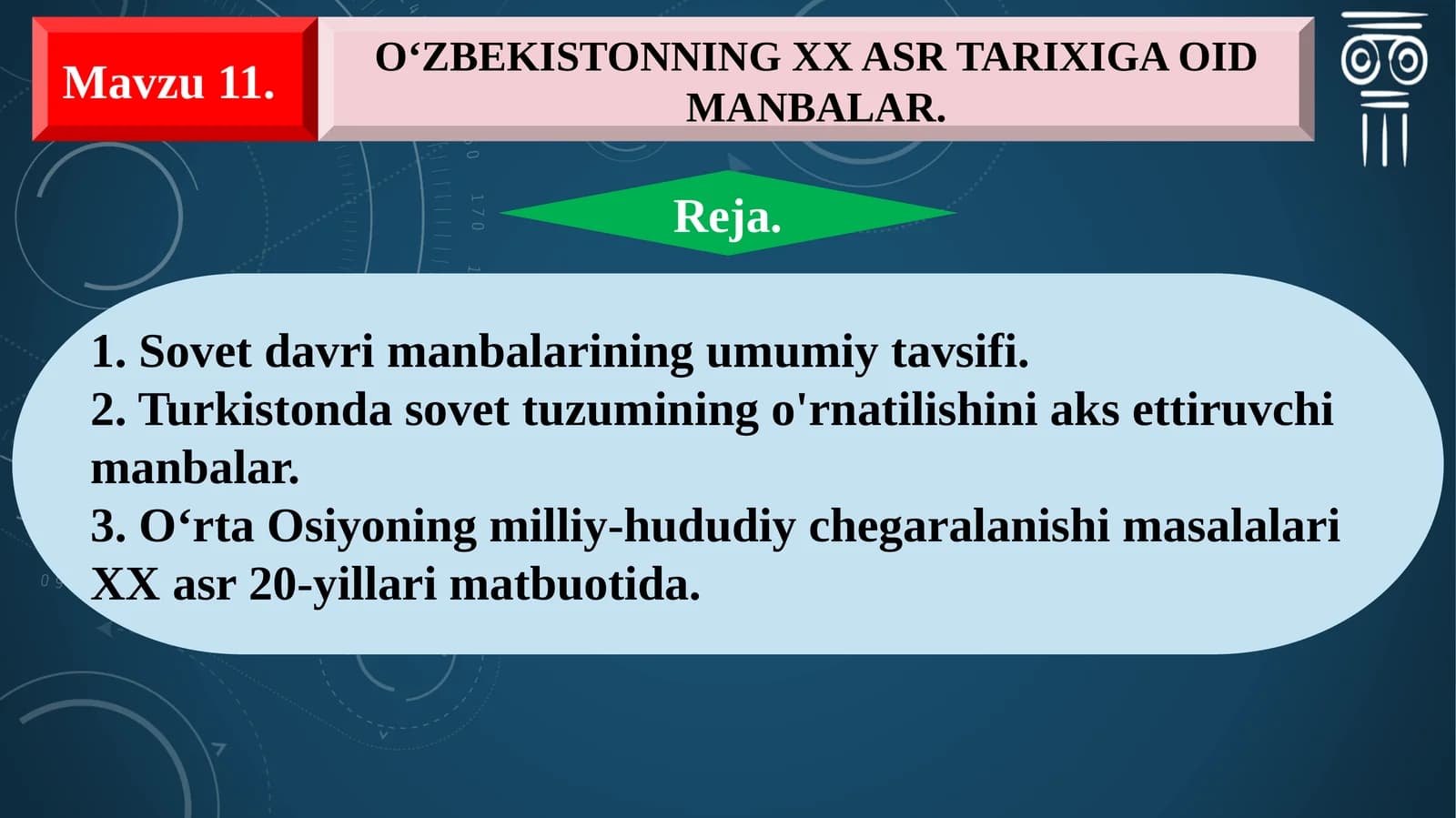 Mavzu 11.

O‘ZBEKISTONNING XX ASR TARIXIGA OID MANBALAR.

Reja.

1. Sovet davri manbalarining umumiy tavsifi.
2. Turkistonda sovet tuzumining o'rnatilishini aks ettiruvchi manbalar.
3. O‘rta Osiyoning milliy-hududiy chegaralanishi masalalari XX asr 20-yillari matbuotida.